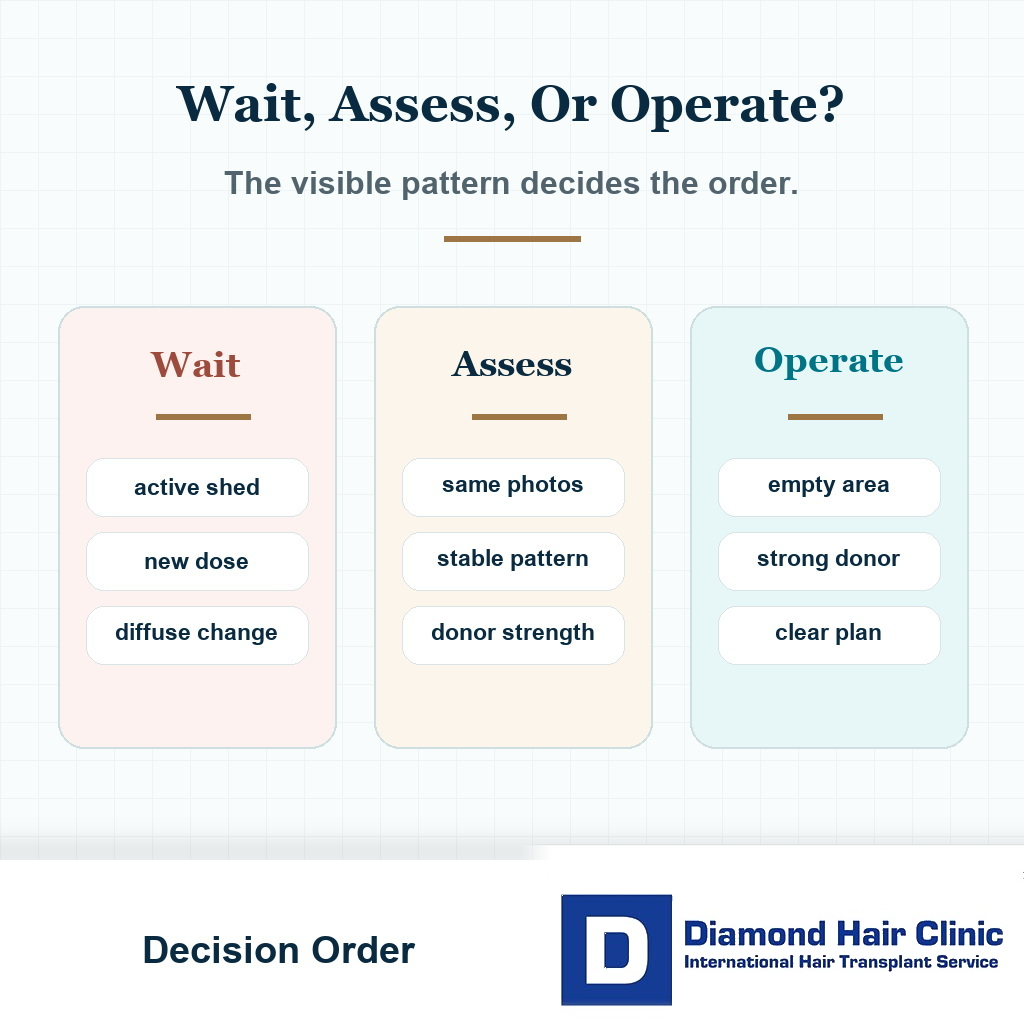 Wait, Assess, Or Operate?

The visible pattern decides the order.

Wait

active shed

new dose

diffuse change

Assess

same photos

stable pattern

donor strength

Operate

empty area

strong donor

clear plan

Decision Order

D

Diamond Hair Clinic
International Hair Transplant Service